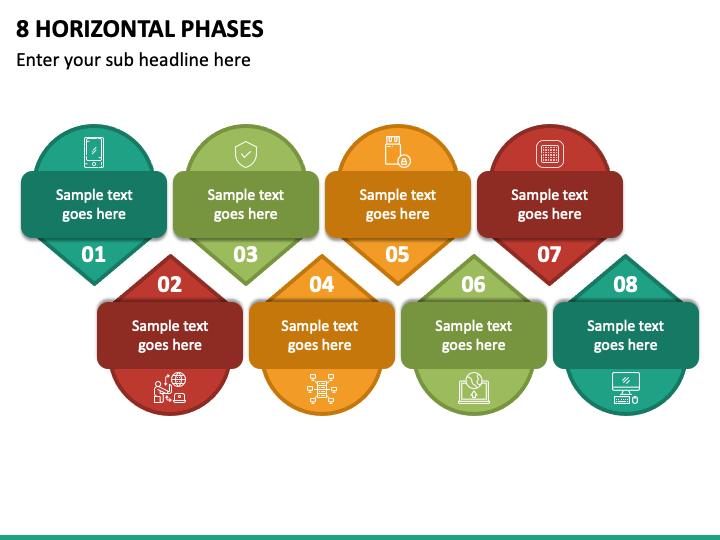 8 HORIZONTAL PHASES

Enter your sub headline here

Sample text goes here

01

Sample text goes here

03

Sample text goes here

05

Sample text goes here

07

02

Sample text goes here

04

Sample text goes here

06

Sample text goes here

08

Sample text goes here